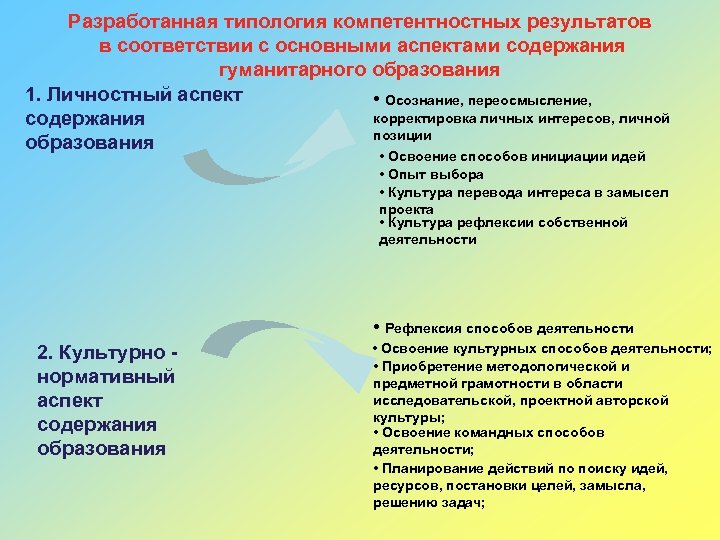 Разработанная типология компетентностных результатов в соответствии с основными аспектами содержания гуманитарного образования

1. Личностный аспект содержания образования

• Осознание, переосмысление, корректировка личных интересов, личной позиции
• Освоение способов инициации идей
• Опыт выбора
• Культура перевода интереса в замысел проекта
• Культура рефлексии собственной деятельности

2. Культурно - нормативный аспект содержания образования

• Рефлексия способов деятельности
• Освоение культурных способов деятельности;
• Приобретение методологической и предметной грамотности в области исследовательской, проектной авторской культуры;
• Освоение командных способов деятельности;
• Планирование действий по поиску идей, ресурсов, постановки целей, замысла, решению задач;